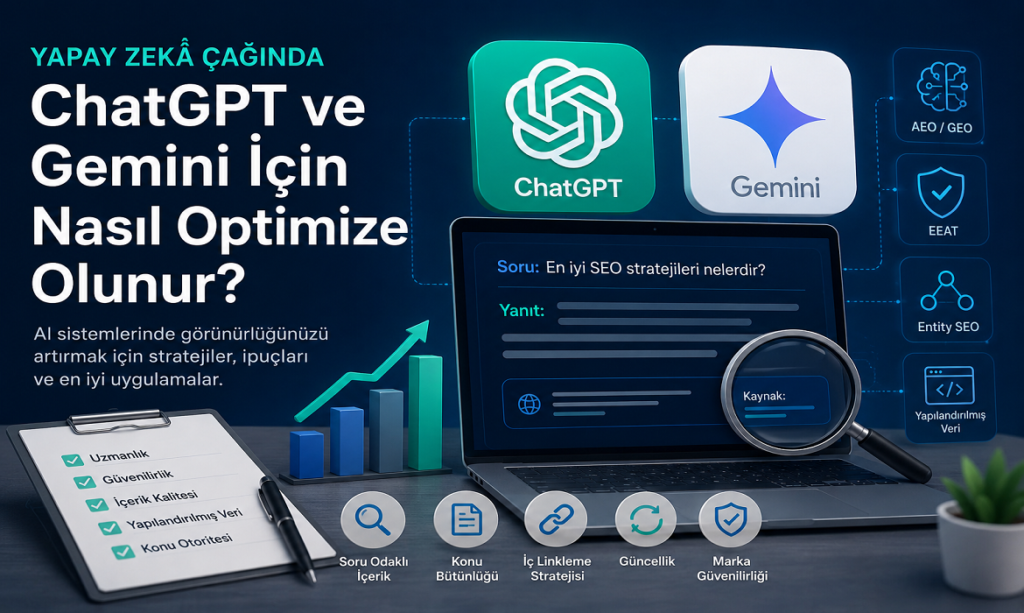 YAPAY ZEKÂ ÇAĞINDA

ChatGPT ve Gemini İçin Nasıl Optimize Olunur?

AI sistemlerinde görünürlüğünüzü artırmak için stratejiler, ipuçları ve en iyi uygulamalar.

ChatGPT

Gemini

AEO / GEO

EEAT

Entity SEO

Yapılandırılmış Veri

Soru: En iyi SEO stratejileri nelerdir?

Yanıt:

Kaynak:

Uzmanlık
Güvenilirlik
İçerik Kalitesi
Yapılandırılmış Veri
Konu Otoritesi

Soru Odaklı İçerik

Konu Bütünlüğü

İç Linkleme Stratejisi

Güncellik

Marka Güvenilirliği